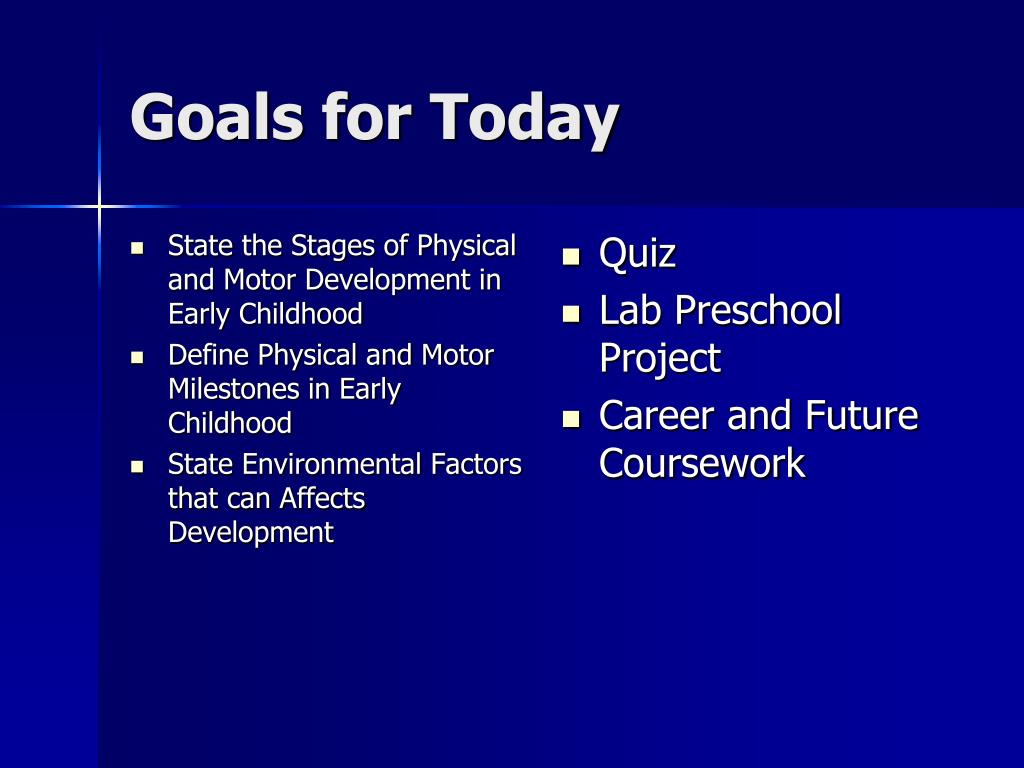 Goals for Today

- State the Stages of Physical and Motor Development in Early Childhood
- Define Physical and Motor Milestones in Early Childhood
- State Environmental Factors that can Affects Development

- Quiz
- Lab Preschool Project
- Career and Future Coursework